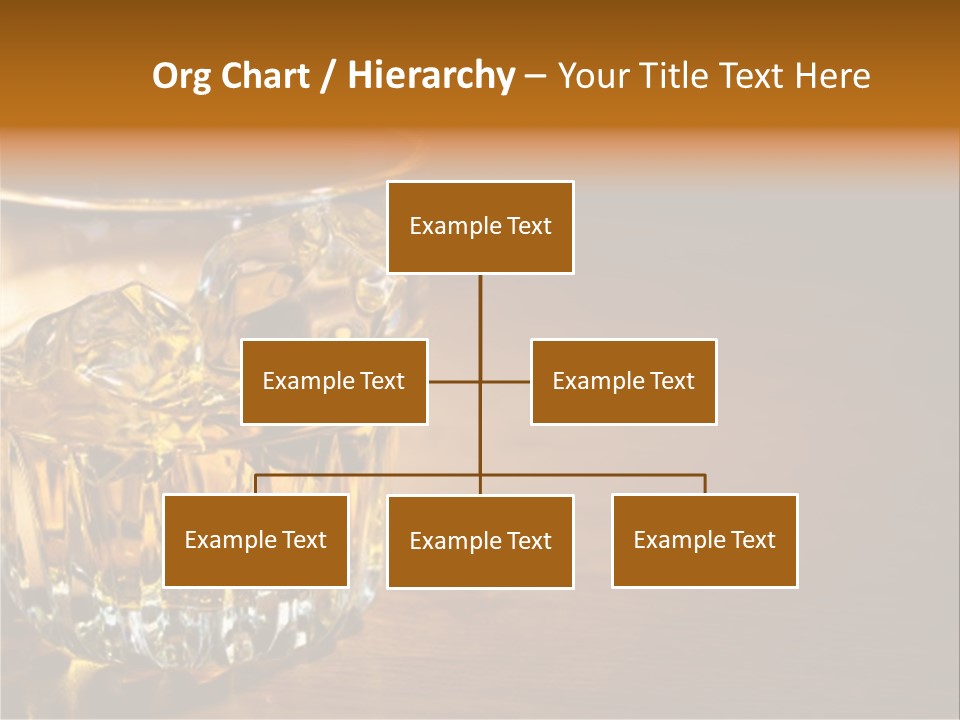 Org Chart / Hierarchy – Your Title Text Here

Example Text

Example Text

Example Text

Example Text

Example Text

Example Text